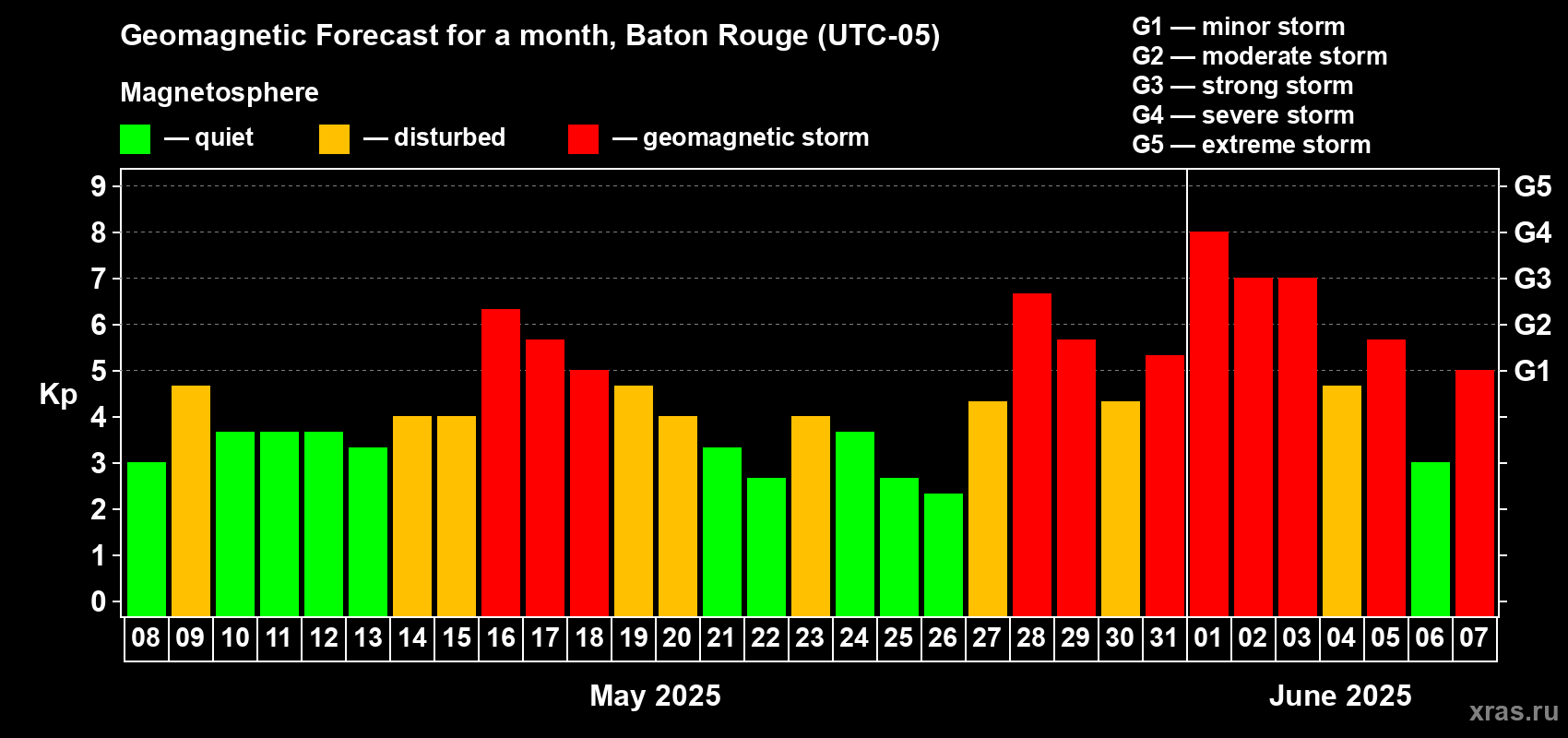 Geomagnetic Forecast for a month, Baton Rouge (UTC-05)

Magnetosphere

— quiet — disturbed — geomagnetic storm

G1 — minor storm
G2 — moderate storm
G3 — strong storm
G4 — severe storm
G5 — extreme storm

Kp

9
8
7
6
5
4
3
2
1
0

G5
G4
G3
G2
G1

08 09 10 11 12 13 14 15 16 17 18 19 20 21 22 23 24 25 26 27 28 29 30 31 01 02 03 04 05 06 07

May 2025

June 2025

xras.ru